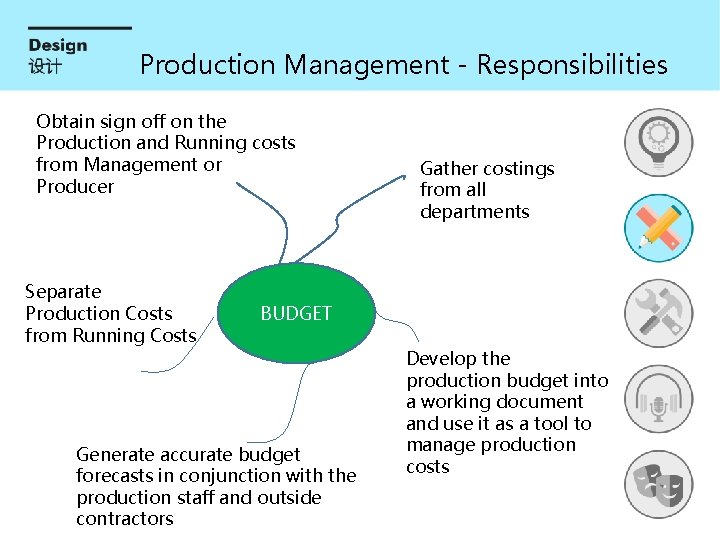 Design
设计

Production Management - Responsibilities

Obtain sign off on the Production and Running costs from Management or Producer

Gather costings from all departments

Separate Production Costs from Running Costs

BUDGET

Develop the production budget into a working document and use it as a tool to manage production costs

Generate accurate budget forecasts in conjunction with the production staff and outside contractors